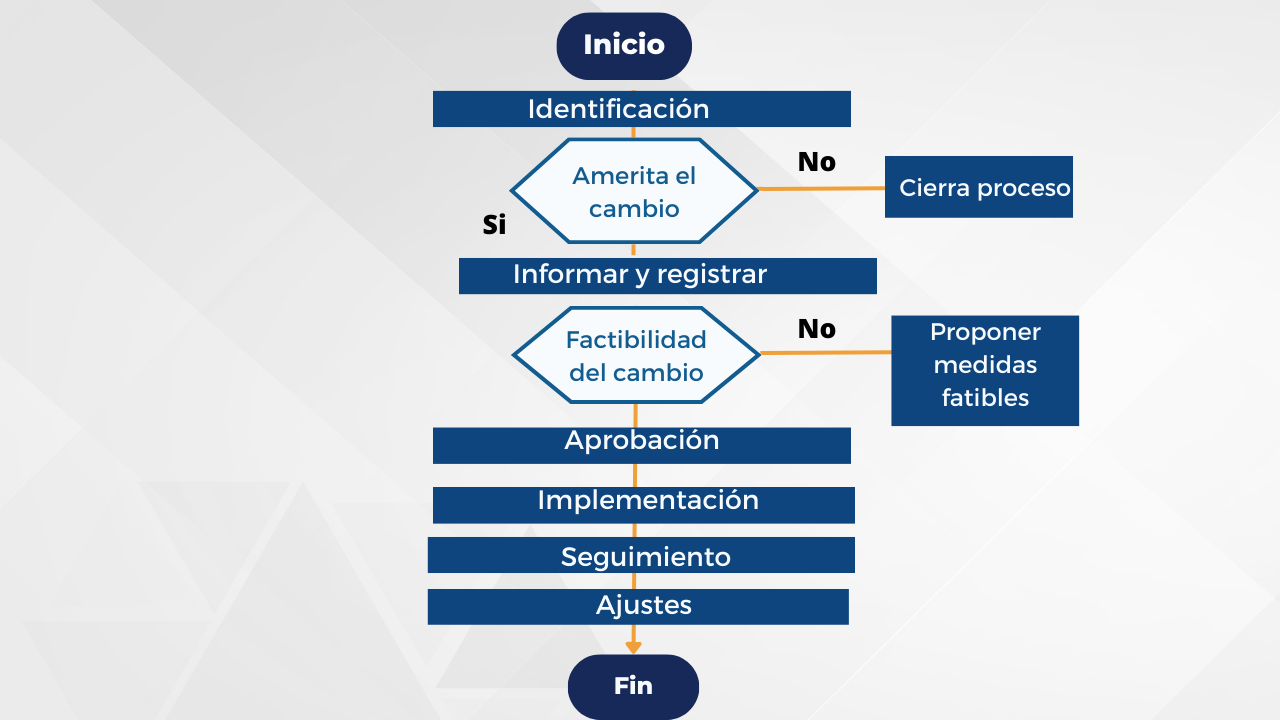 Inicio

Identificación

Amerita el cambio

No

Cierra proceso

Si

Informar y registrar

Factibilidad del cambio

No

Proponer medidas fatibles

Aprobación

Implementación

Seguimiento

Ajustes

Fin